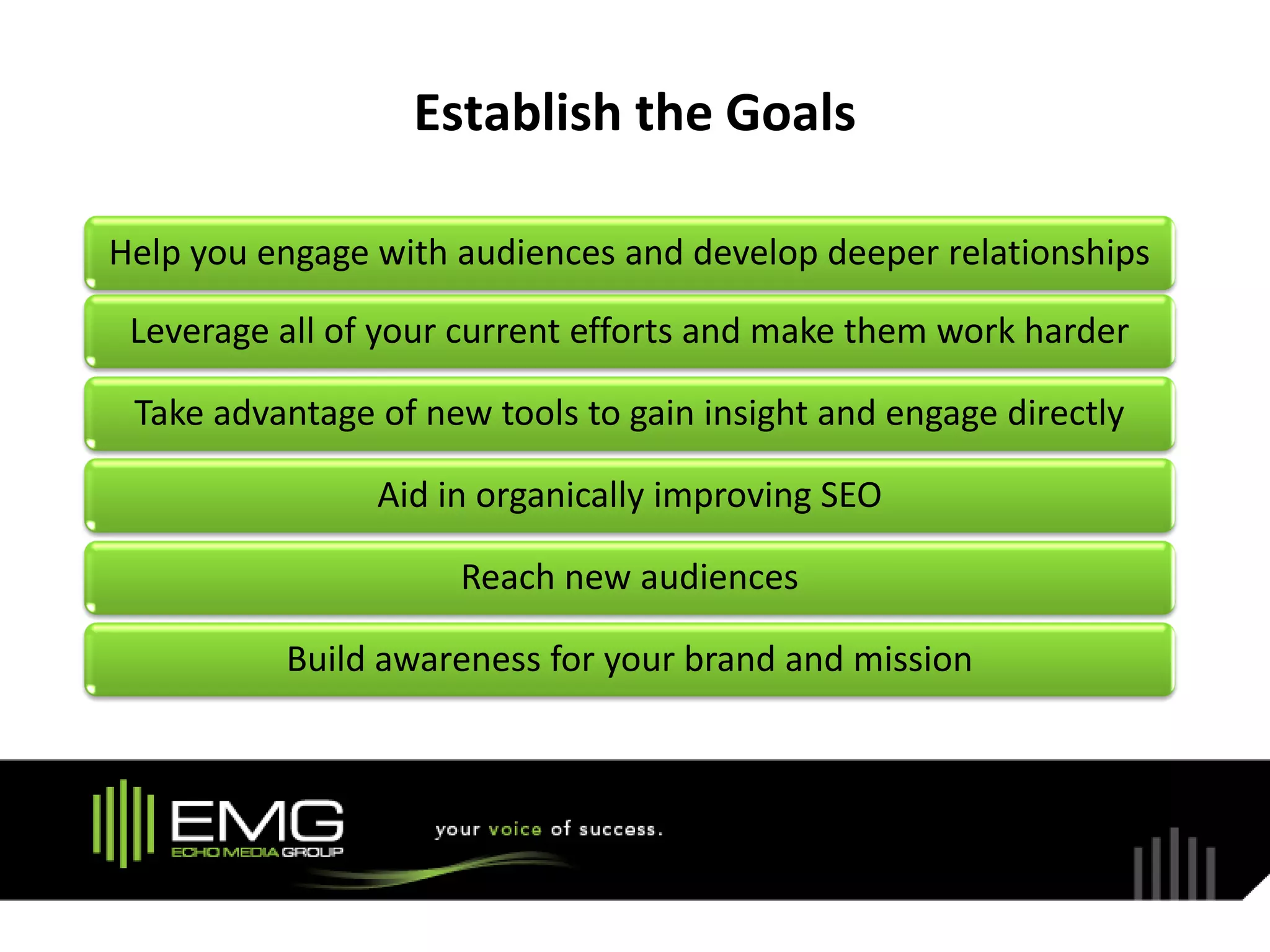 Establish the Goals

Help you engage with audiences and develop deeper relationships

Leverage all of your current efforts and make them work harder

Take advantage of new tools to gain insight and engage directly

Aid in organically improving SEO

Reach new audiences

Build awareness for your brand and mission

EMG
ECHO MEDIA GROUP

your voice of success.